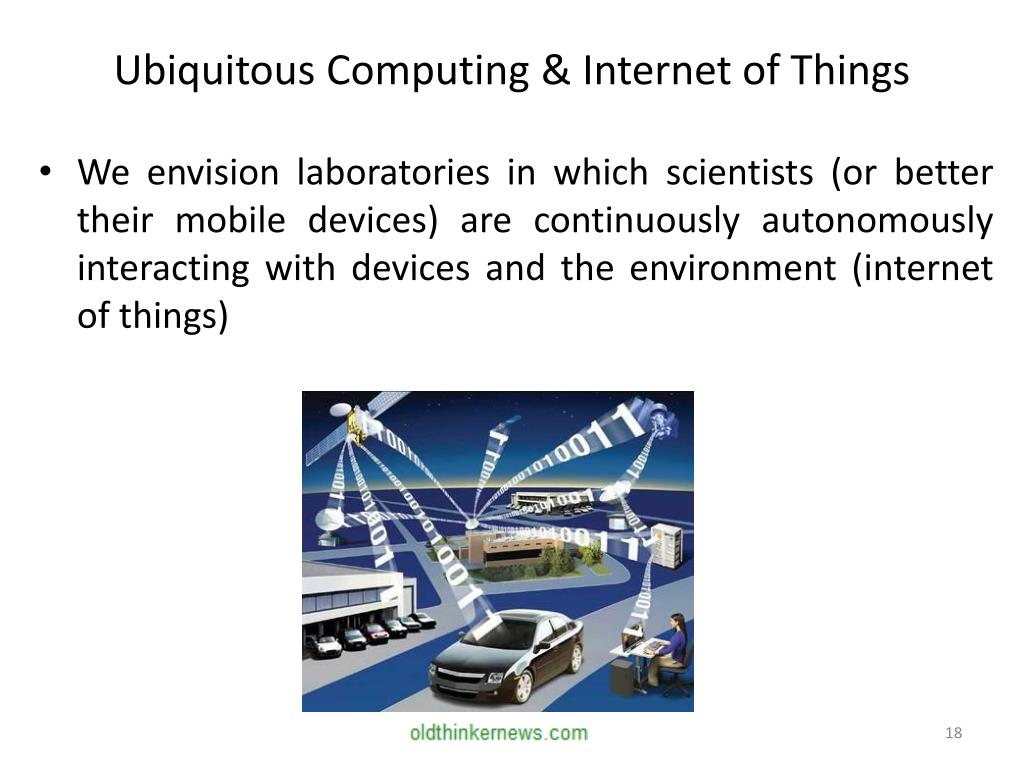 Ubiquitous Computing & Internet of Things

• We envision laboratories in which scientists (or better their mobile devices) are continuously autonomously interacting with devices and the environment (internet of things)

oldthinkernews.com

18